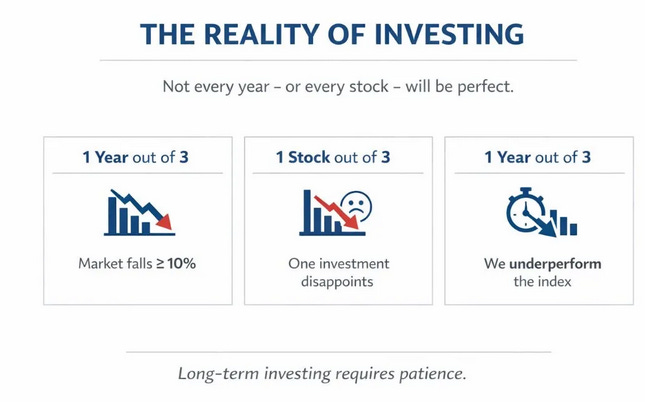 THE REALITY OF INVESTING

Not every year – or every stock – will be perfect.

1 Year out of 3

Market falls ≥ 10%

1 Stock out of 3

One investment disappoints

1 Year out of 3

We underperform the index

Long-term investing requires patience.